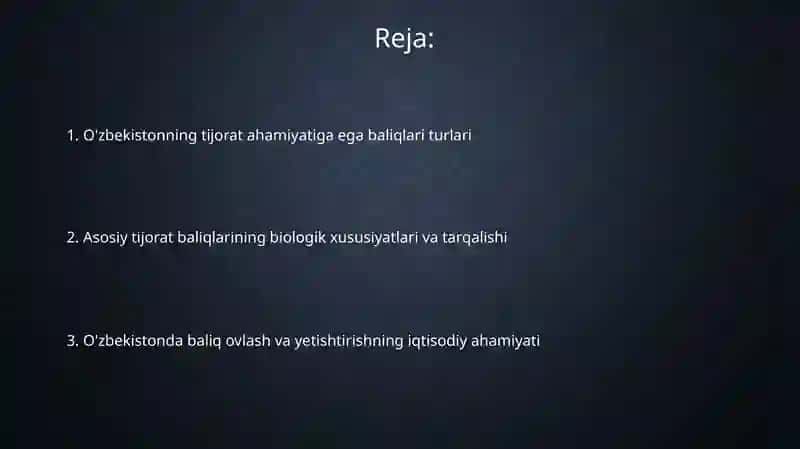 Reja:

1. O'zbekistonning tijorat ahamiyatiga ega baliqlari turlari

2. Asosiy tijorat baliqlarining biologik xususiyatlari va tarqalishi

3. O'zbekistonda baliq ovlash va yetishtirishning iqtisodiy ahamiyati